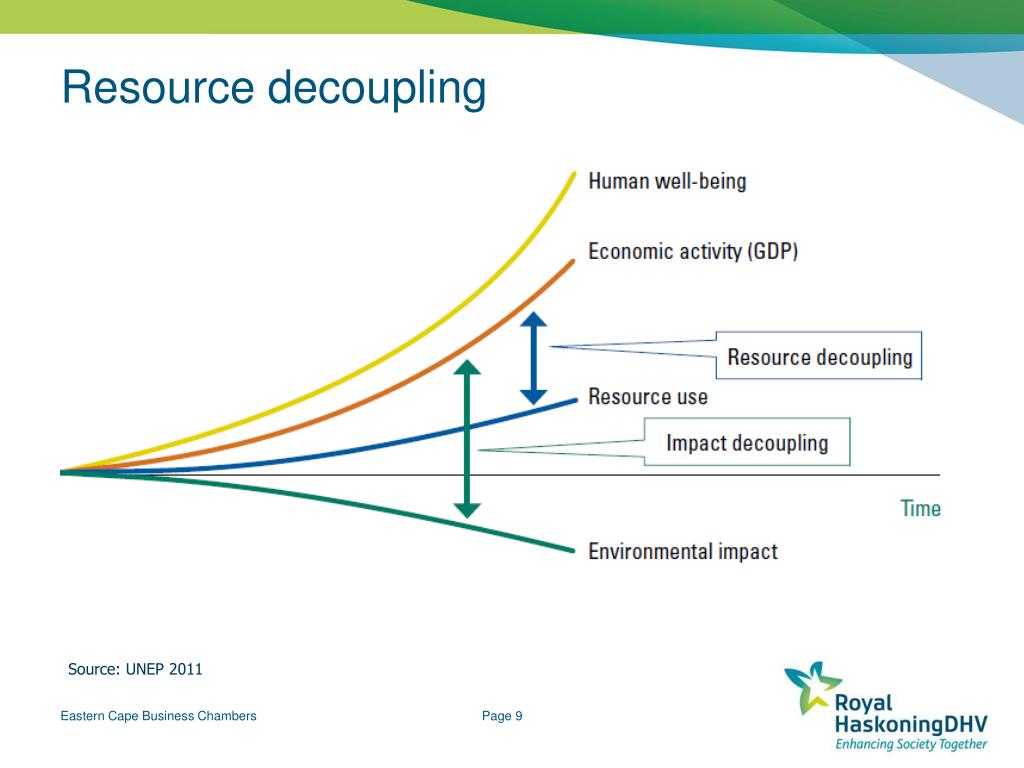 Resource decoupling

Human well-being

Economic activity (GDP)

Resource decoupling

Resource use

Impact decoupling

Time

Environmental impact

Source: UNEP 2011

Eastern Cape Business Chambers

Page 9

Royal HaskoningDHV
Enhancing Society Together